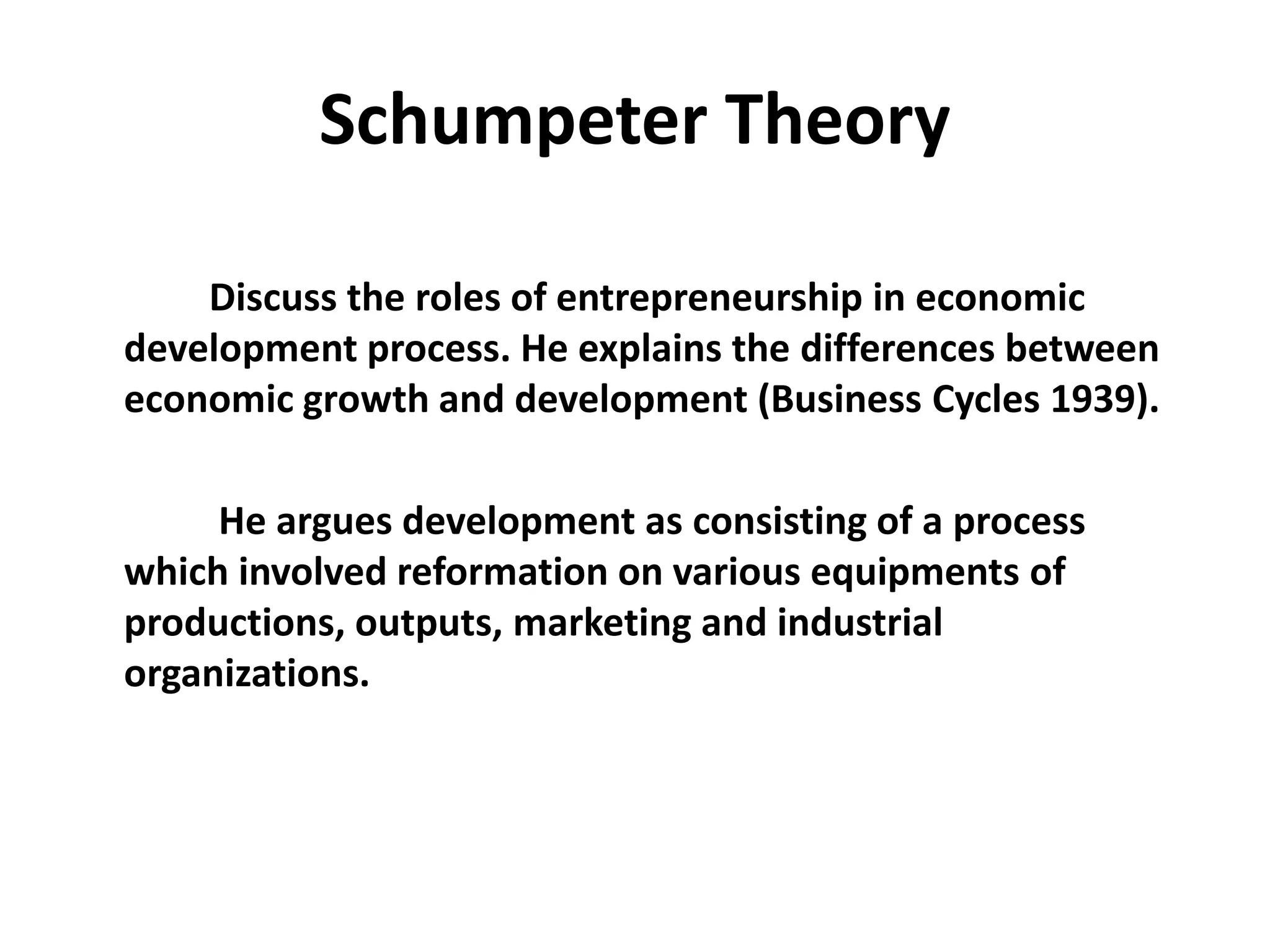 Schumpeter Theory

Discuss the roles of entrepreneurship in economic development process. He explains the differences between economic growth and development (Business Cycles 1939).

He argues development as consisting of a process which involved reformation on various equipments of productions, outputs, marketing and industrial organizations.